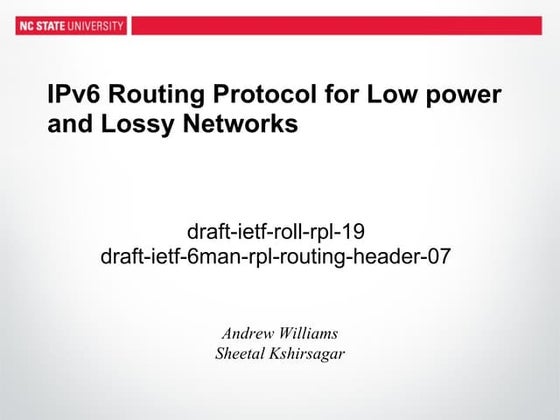 NC STATE UNIVERSITY

IPv6 Routing Protocol for Low power and Lossy Networks

draft-ietf-roll-rpl-19
draft-ietf-6man-rpl-routing-header-07

Andrew Williams
Sheetal Kshirsagar